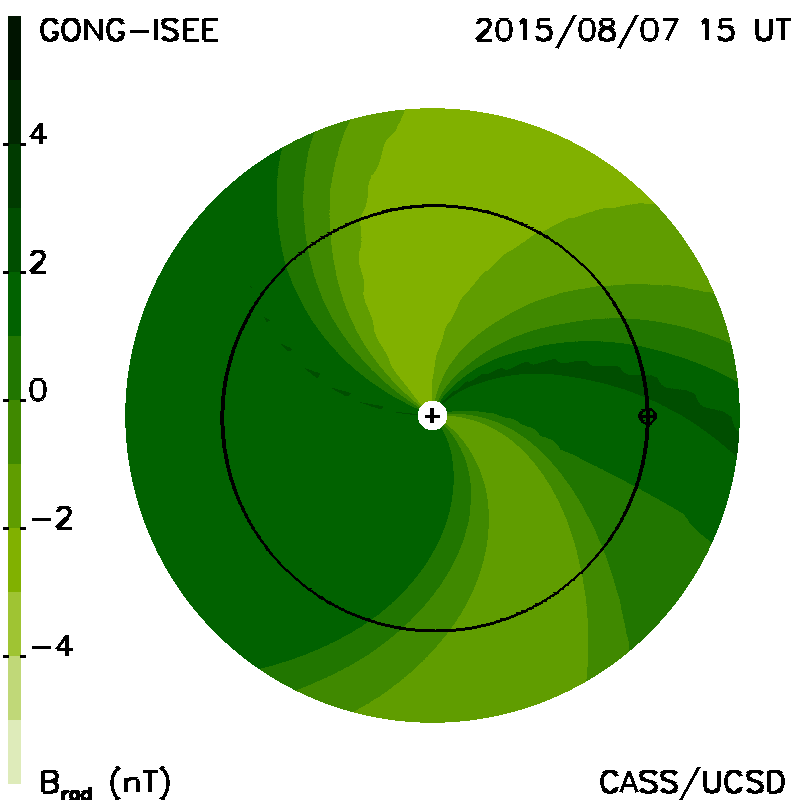 GONG-ISEE

2015/08/07 15 UT

4

2

0

−2

−4

$B_{rad}$ (nT)

CASS/UCSD